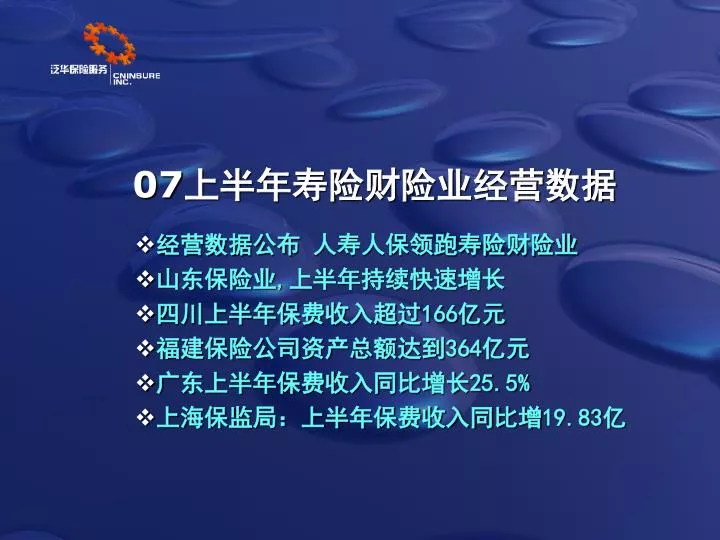 泛华保险服务 CNINSURE INC.

07上半年寿险财险业经营数据

❖经营数据公布 人寿人保领跑寿险财险业
❖山东保险业,上半年持续快速增长
❖四川上半年保费收入超过166亿元
❖福建保险公司资产总额达到364亿元
❖广东上半年保费收入同比增长25.5%
❖上海保监局：上半年保费收入同比增19.83亿